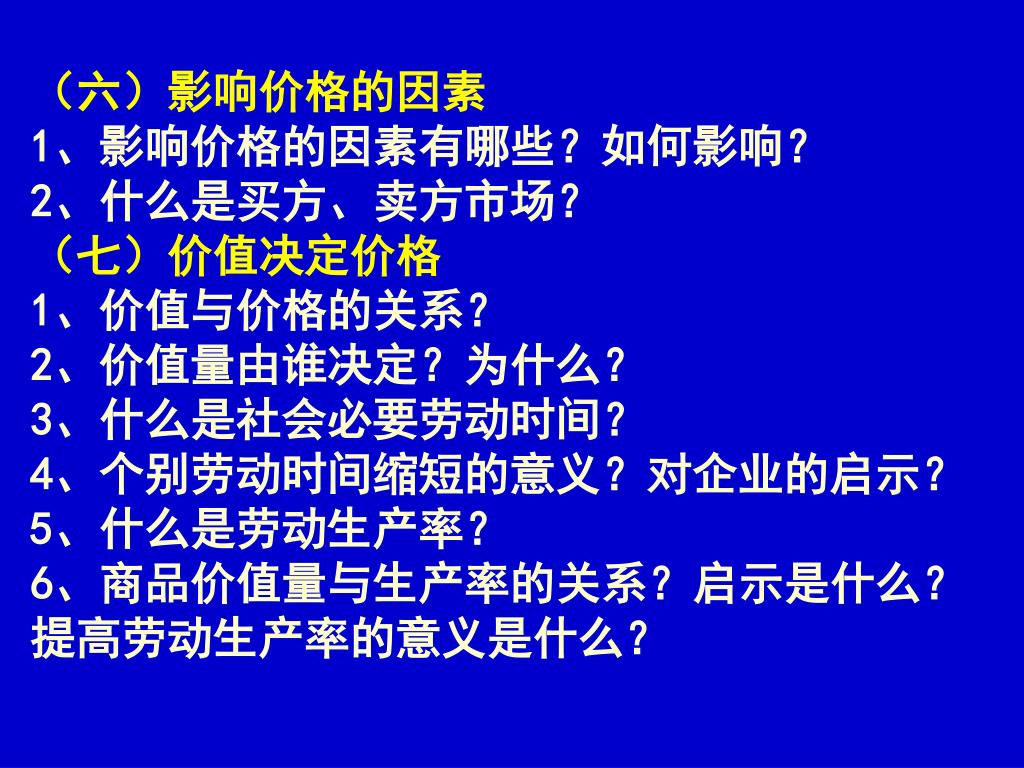 （六）影响价格的因素
1、影响价格的因素有哪些？如何影响？
2、什么是买方、卖方市场？
（七）价值决定价格
1、价值与价格的关系？
2、价值量由谁决定？为什么？
3、什么是社会必要劳动时间？
4、个别劳动时间缩短的意义？对企业的启示？
5、什么是劳动生产率？
6、商品价值量与生产率的关系？启示是什么？提高劳动生产率的意义是什么？